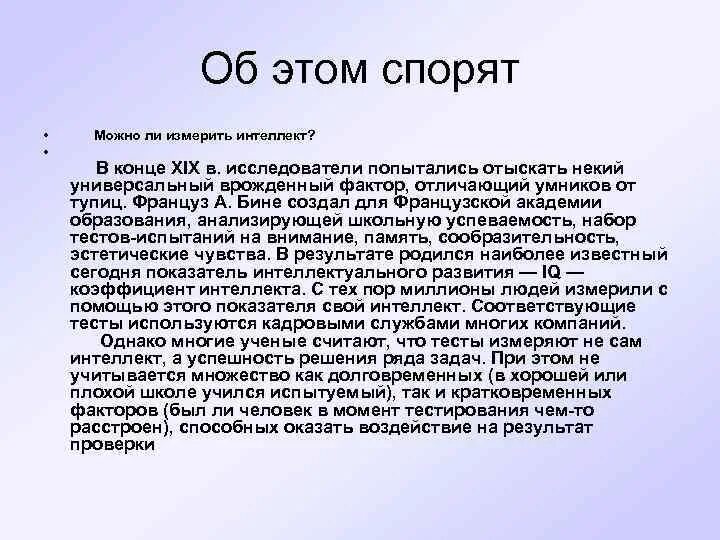 Об этом спорят

• Можно ли измерить интеллект?

•

В конце XIX в. исследователи попытались отыскать некий универсальный врожденный фактор, отличающий умников от тупиц. Француз А. Бине создал для Французской академии образования, анализирующей школьную успеваемость, набор тестов-испытаний на внимание, память, сообразительность, эстетические чувства. В результате родился наиболее известный сегодня показатель интеллектуального развития — IQ — коэффициент интеллекта. С тех пор миллионы людей измерили с помощью этого показателя свой интеллект. Соответствующие тесты используются кадровыми службами многих компаний.

Однако многие ученые считают, что тесты измеряют не сам интеллект, а успешность решения ряда задач. При этом не учитывается множество как долговременных (в хорошей или плохой школе учился испытуемый), так и кратковременных факторов (был ли человек в момент тестирования чем-то расстроен), способных оказать воздействие на результат проверки